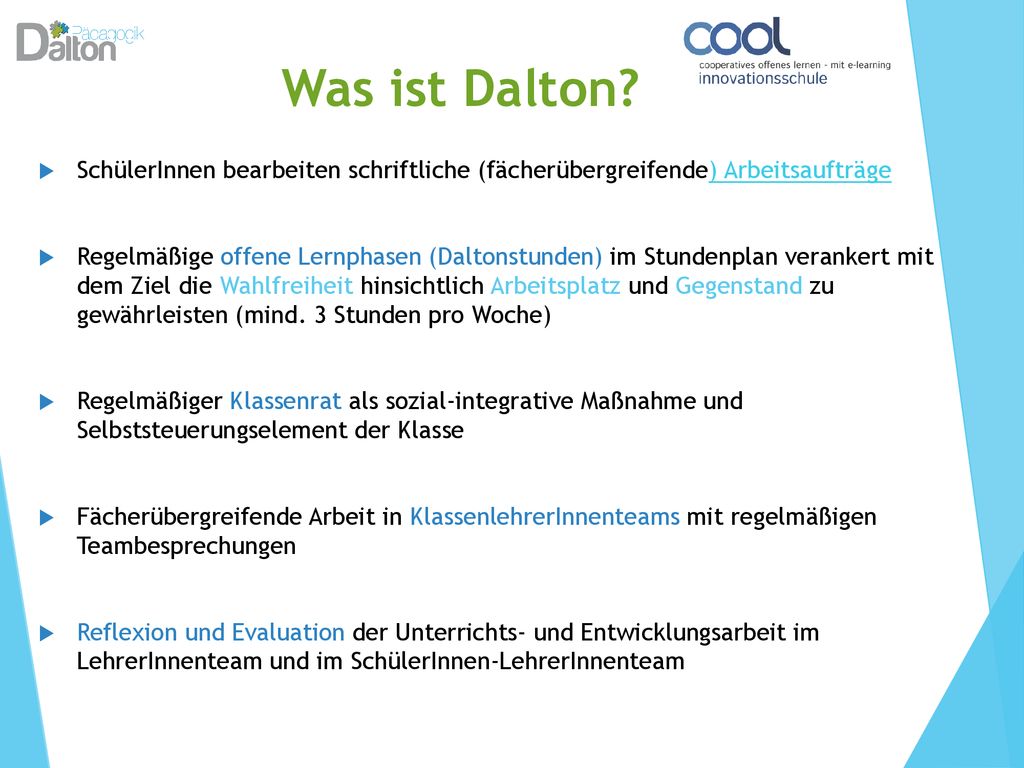 Dalton Pädagogik

cool
cooperatives offenes lernen - mit e-learning
innovationsschule

Was ist Dalton?

SchülerInnen bearbeiten schriftliche (fächerübergreifende) Arbeitsaufträge

Regelmäßige offene Lernphasen (Daltonstunden) im Stundenplan verankert mit dem Ziel die Wahlfreiheit hinsichtlich Arbeitsplatz und Gegenstand zu gewährleisten (mind. 3 Stunden pro Woche)

Regelmäßiger Klassenrat als sozial-integrative Maßnahme und Selbststeuerungselement der Klasse

Fächerübergreifende Arbeit in KlassenlehrerInnenteams mit regelmäßigen Teambesprechungen

Reflexion und Evaluation der Unterrichts- und Entwicklungsarbeit im LehrerInnenteam und im SchülerInnen-LehrerInnenteam